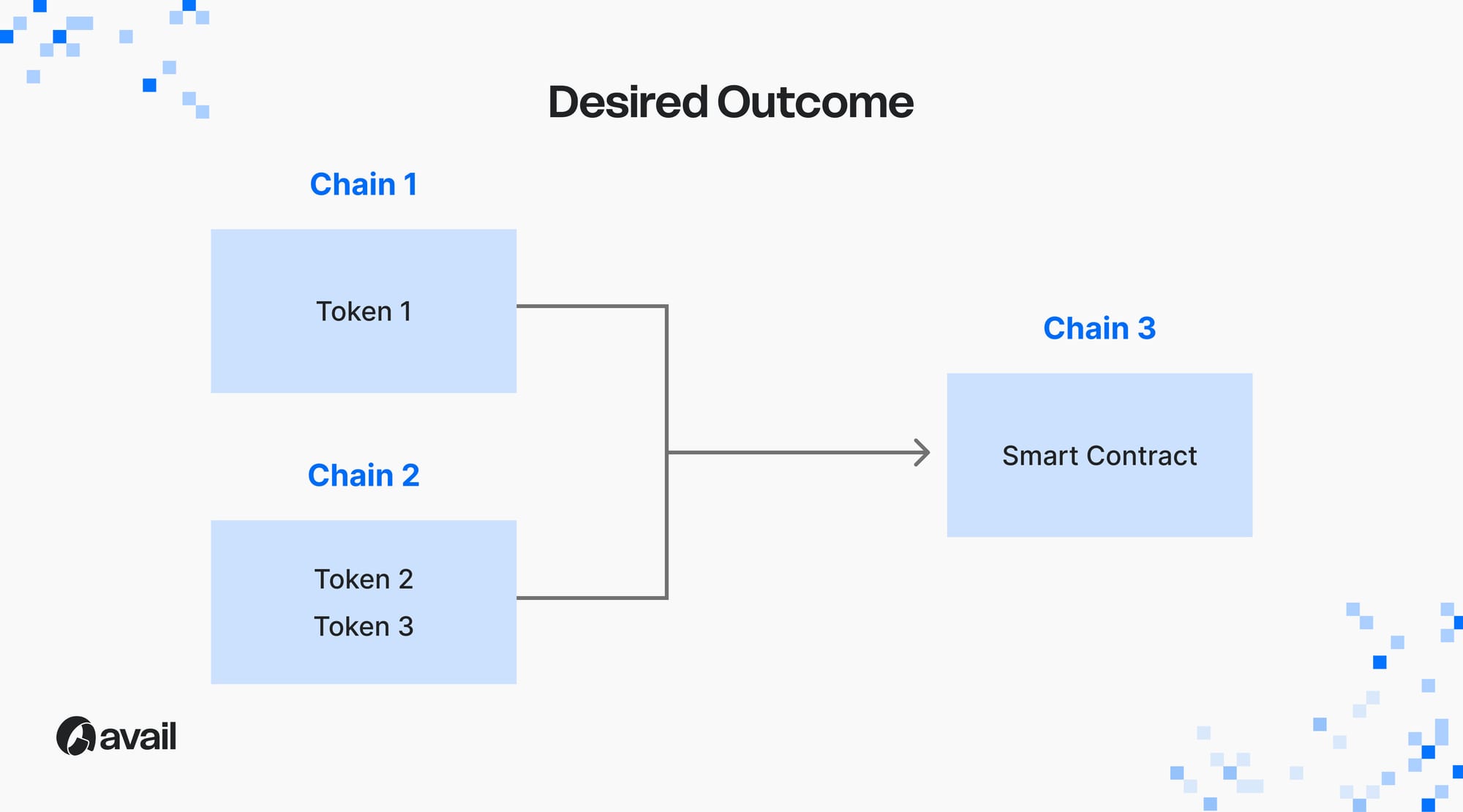 Desired Outcome

Chain 1

Token 1

Chain 2

Token 2
Token 3

Chain 3

Smart Contract

avail